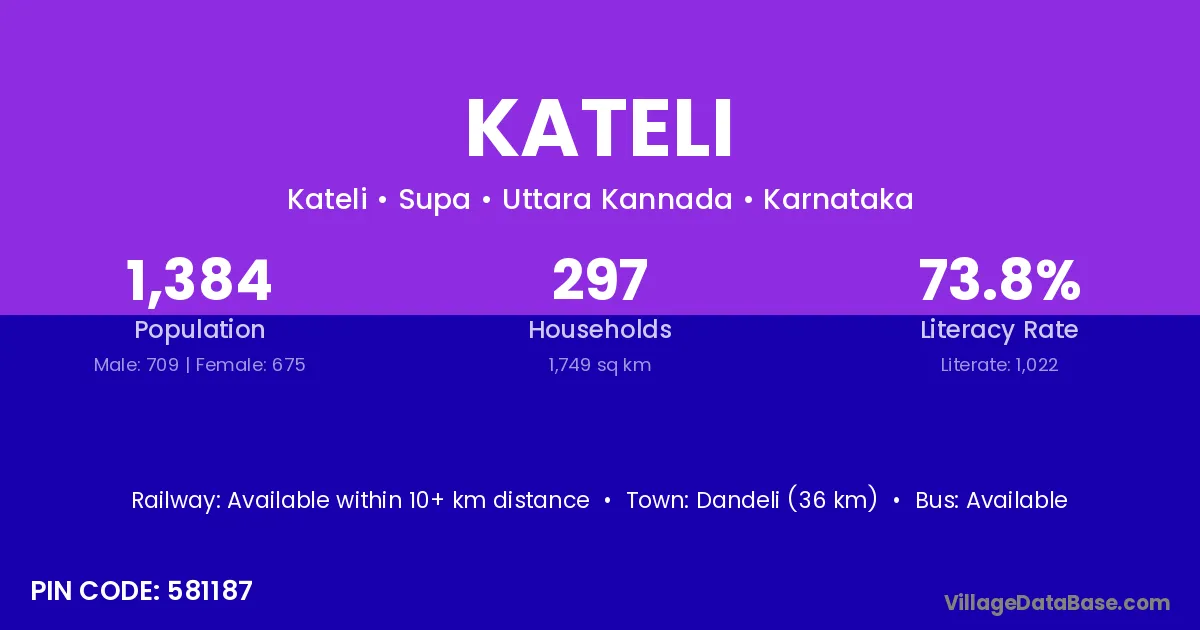 KATELI

Kateli • Supa • Uttara Kannada • Karnataka

1,384
Population
Male: 709 | Female: 675

297
Households
1,749 sq km

73.8%
Literacy Rate
Literate: 1,022

Railway: Available within 10+ km distance • Town: Dandeli (36 km) • Bus: Available

PIN CODE: 581187

VillageDataBase.com